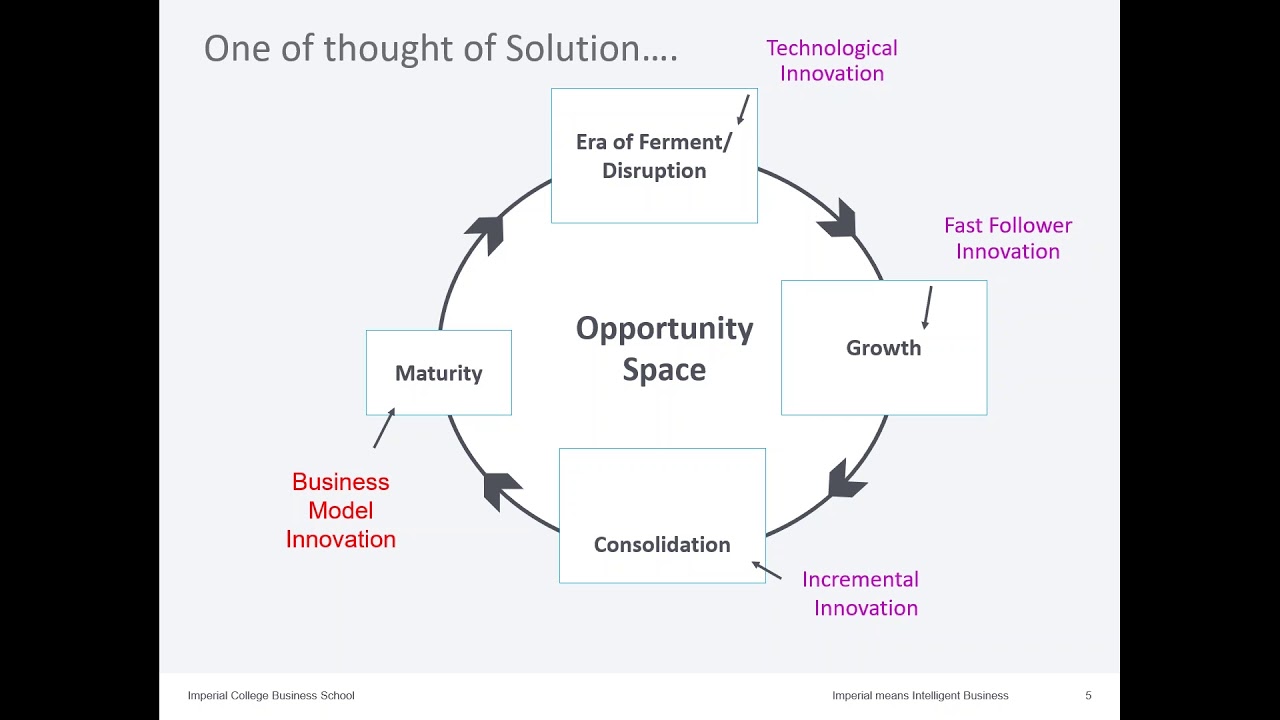 One of thought of Solution….

Technological Innovation

Era of Ferment/ Disruption

Fast Follower Innovation

Growth

Opportunity Space

Maturity

Business Model Innovation

Consolidation

Incremental Innovation

Imperial College Business School

Imperial means Intelligent Business

5